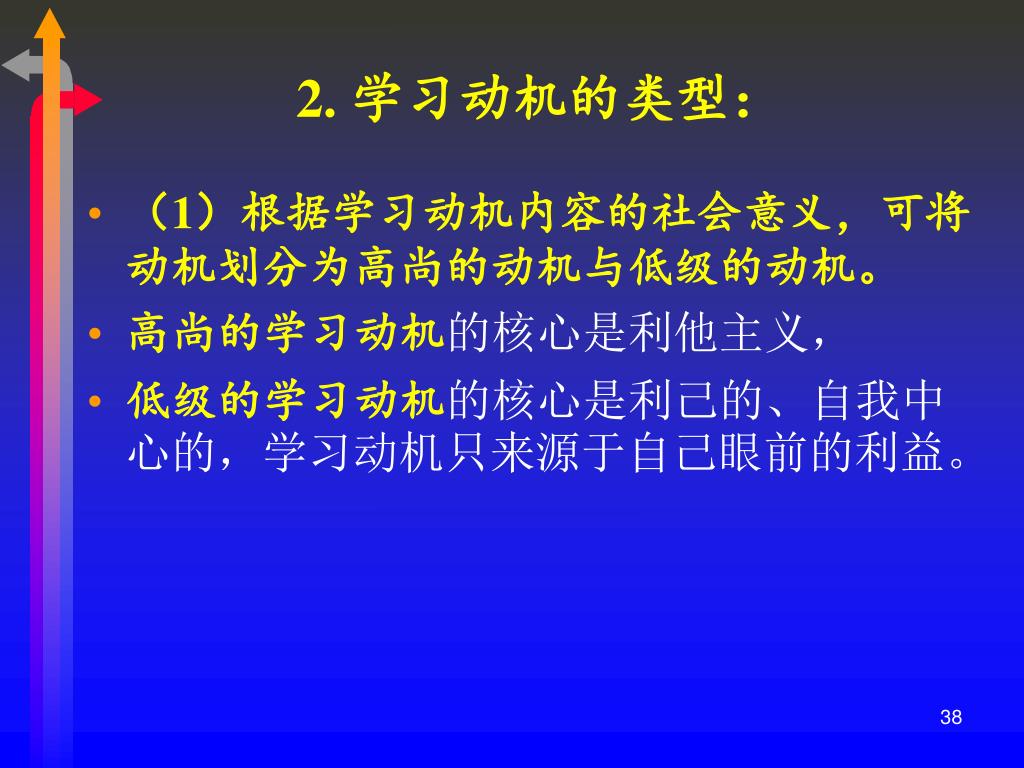 2. 学习动机的类型：

• （1）根据学习动机内容的社会意义，可将动机划分为高尚的动机与低级的动机。

• 高尚的学习动机的核心是利他主义，

• 低级的学习动机的核心是利己的、自我中心的，学习动机只来源于自己眼前的利益。

38